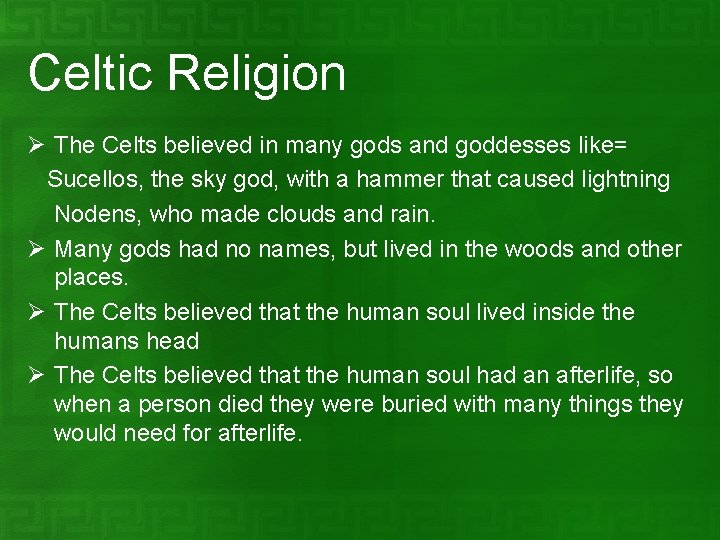 Celtic Religion

➢ The Celts believed in many gods and goddesses like=
Sucellos, the sky god, with a hammer that caused lightning
Nodens, who made clouds and rain.

➢ Many gods had no names, but lived in the woods and other places.

➢ The Celts believed that the human soul lived inside the humans head

➢ The Celts believed that the human soul had an afterlife, so when a person died they were buried with many things they would need for afterlife.